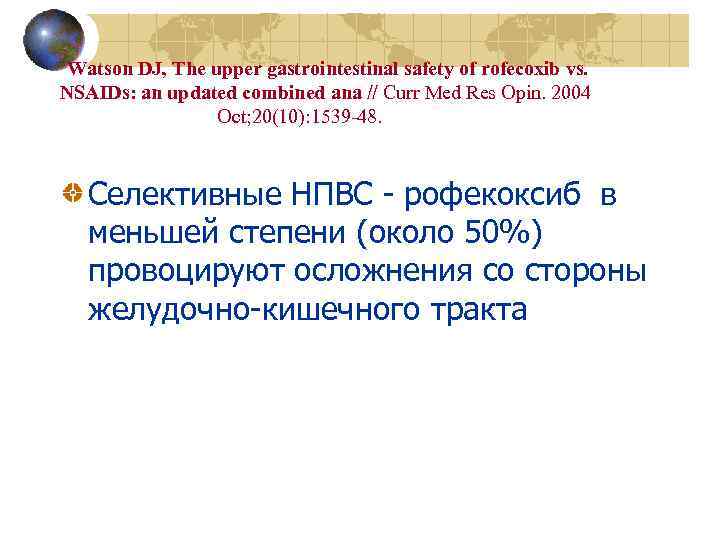 Watson DJ, The upper gastrointestinal safety of rofecoxib vs. NSAIDs: an updated combined ana // Curr Med Res Opin. 2004 Oct;20(10):1539-48.

Селективные НПВС - рофекоксиб в меньшей степени (около 50%) провоцируют осложнения со стороны желудочно-кишечного тракта